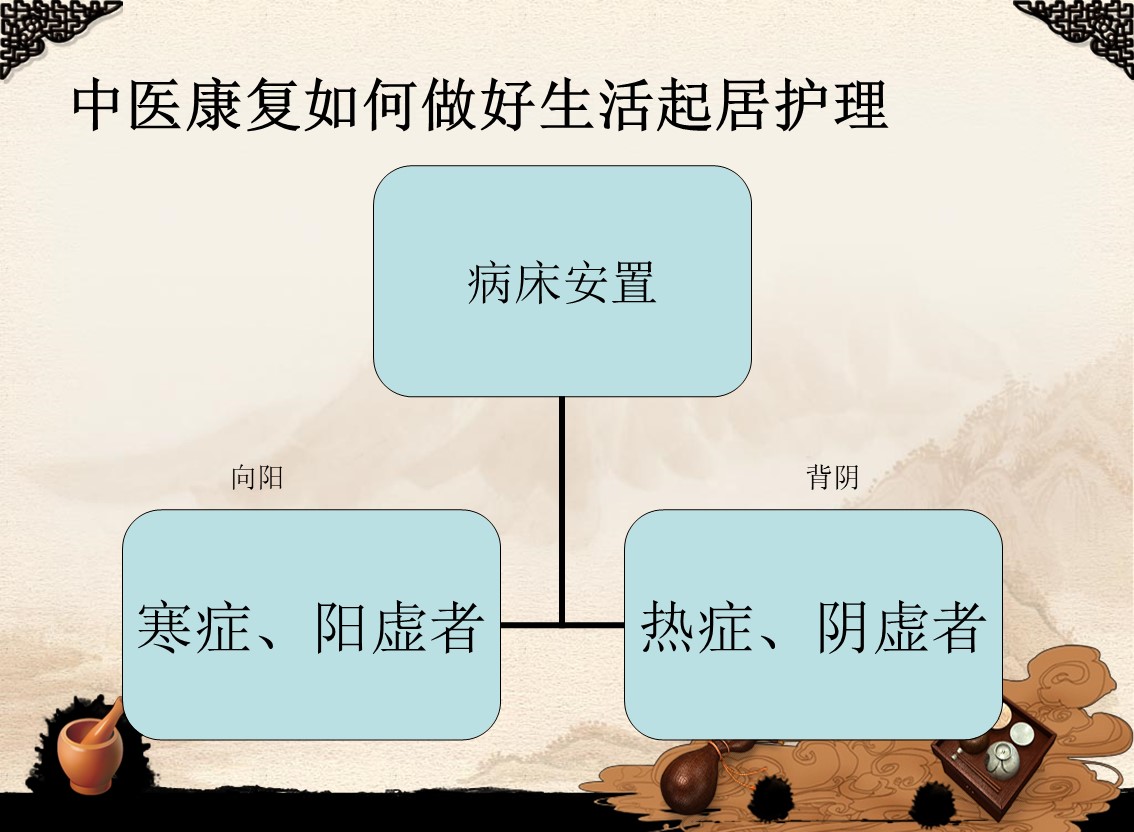 中医康复如何做好生活起居护理

病床安置

向阳

背阴

寒症、阳虚者

热症、阴虚者